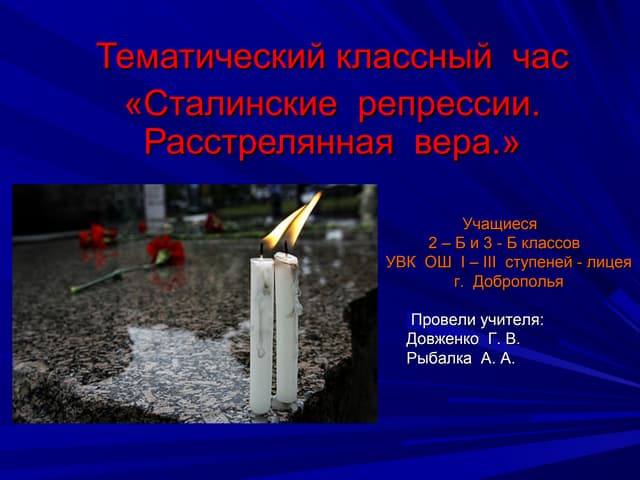 Тематический классный час «Сталинские репрессии. Расстрелянная вера.»

Учащиеся
2 – Б и 3 - Б классов
УВК ОШ I – III ступеней - лицея
г. Доброполья

Провели учителя:
Довженко Г. В.
Рыбалка А. А.